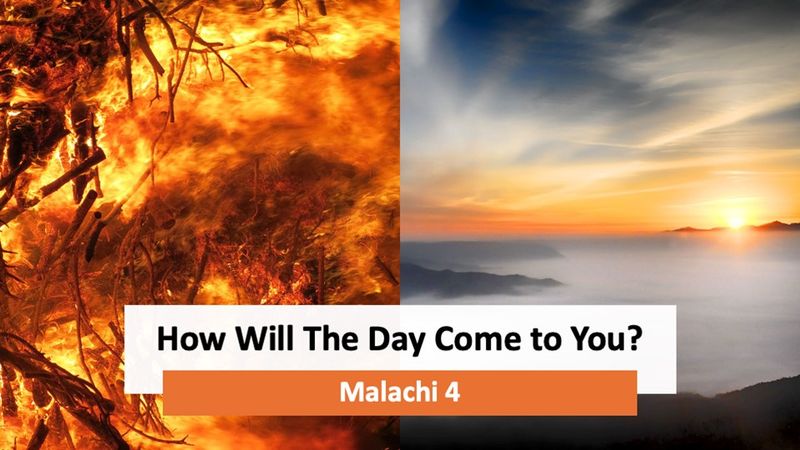 How Will The Day Come to You?

Malachi 4